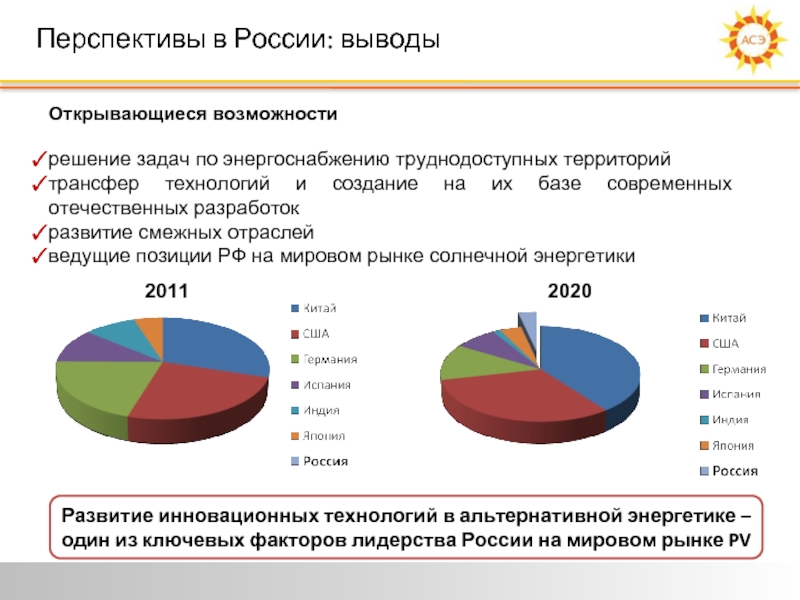 Перспективы в России: выводы

АСЭ

Открывающиеся возможности

✓решение задач по энергоснабжению труднодоступных территорий
✓трансфер технологий и создание на их базе современных отечественных разработок
✓развитие смежных отраслей
✓ведущие позиции РФ на мировом рынке солнечной энергетики

2011

Китай
США
Германия
Испания
Индия
Япония
Россия

2020

Китай
США
Германия
Испания
Индия
Япония
Россия

Развитие инновационных технологий в альтернативной энергетике – один из ключевых факторов лидерства России на мировом рынке PV